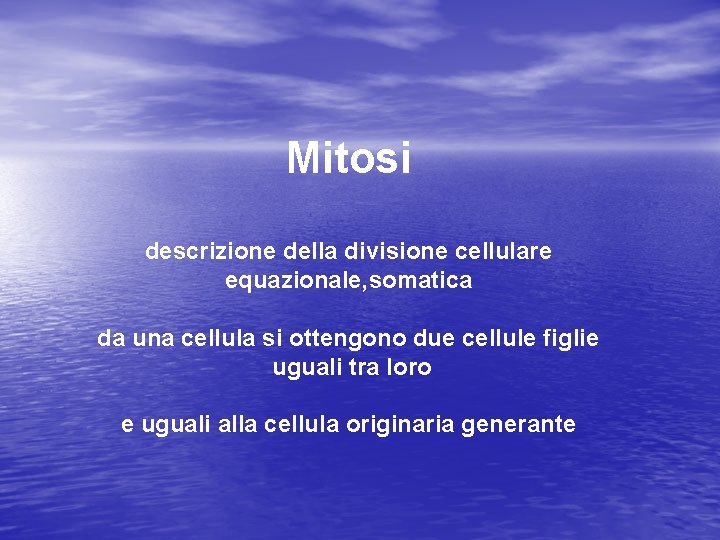 Mitosi

descrizione della divisione cellulare equazionale,somatica

da una cellula si ottengono due cellule figlie uguali tra loro

e uguali alla cellula originaria generante